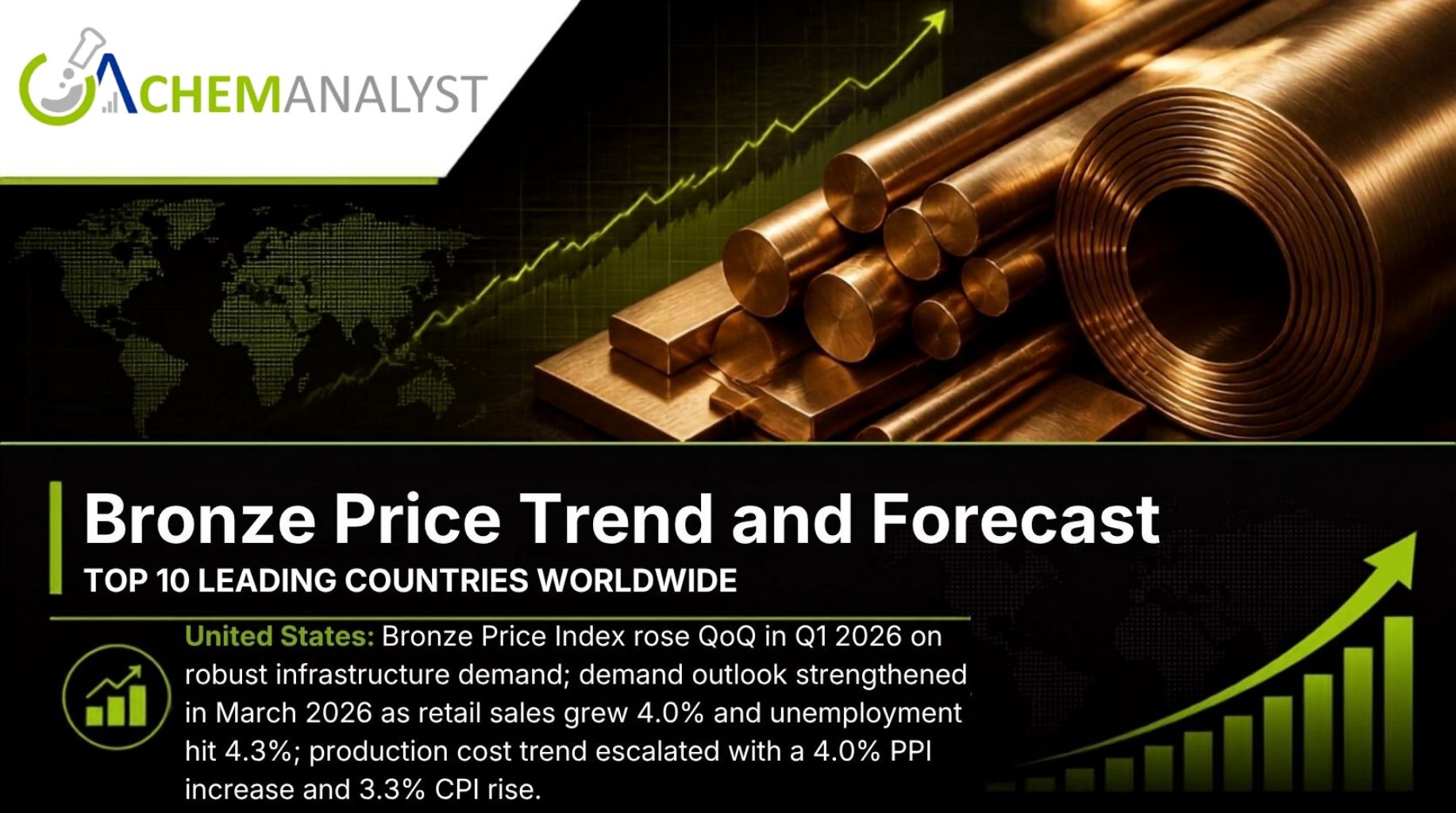 CHEMANALYST

Bronze Price Trend and Forecast

TOP 10 LEADING COUNTRIES WORLDWIDE

United States: Bronze Price Index rose QoQ in Q1 2026 on robust infrastructure demand; demand outlook strengthened in March 2026 as retail sales grew 4.0% and unemployment hit 4.3%; production cost trend escalated with a 4.0% PPI increase and 3.3% CPI rise.